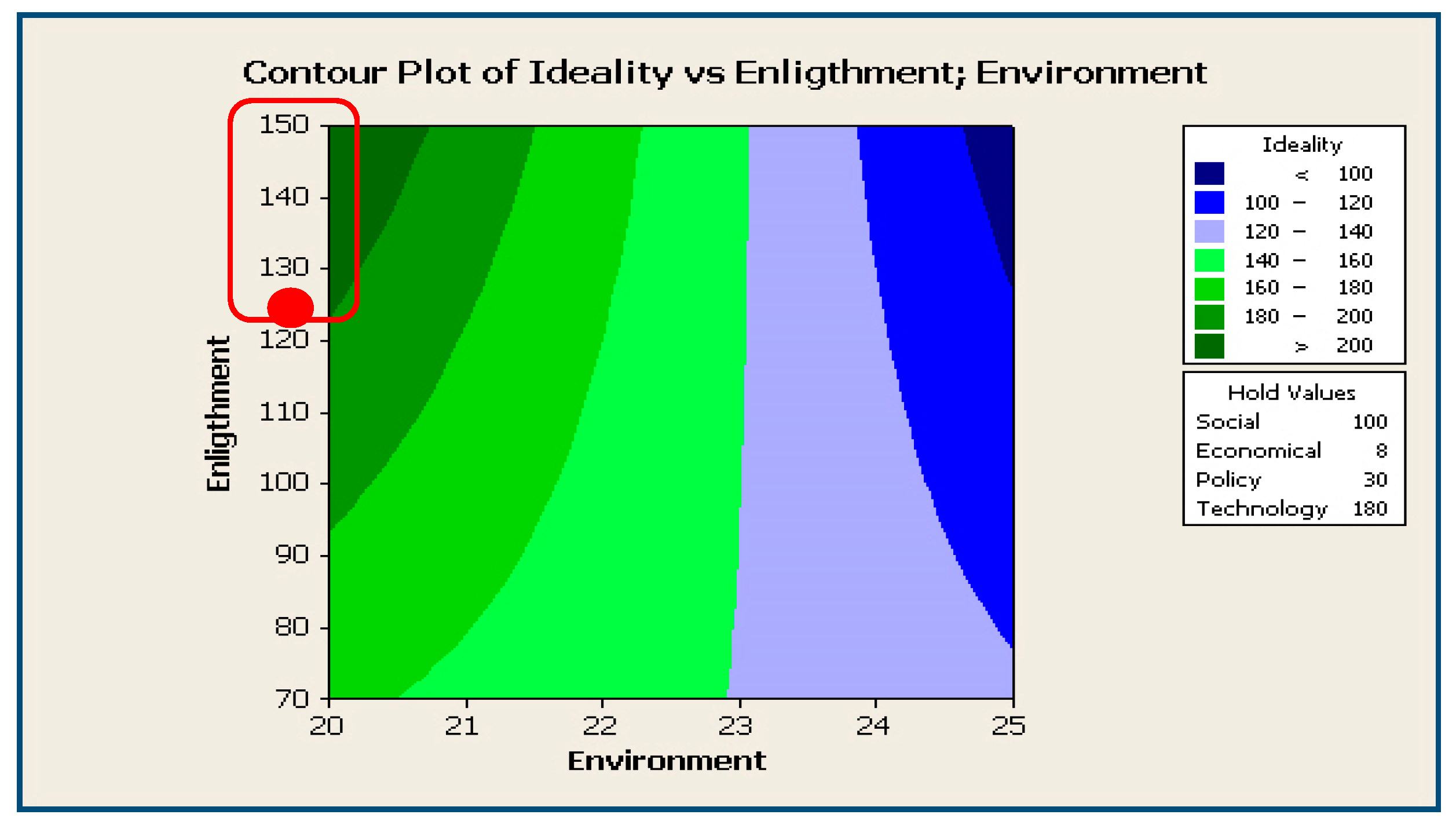 Contour Plot of Ideality vs Enligthment; Environment

Enligthment

150
140
130
120
110
100
90
80
70

20
21
22
23
24
25

Environment

Ideality
< 100
100 – 120
120 – 140
140 – 160
160 – 180
180 – 200
> 200

Hold Values
Social 100
Economical 8
Policy 30
Technology 180